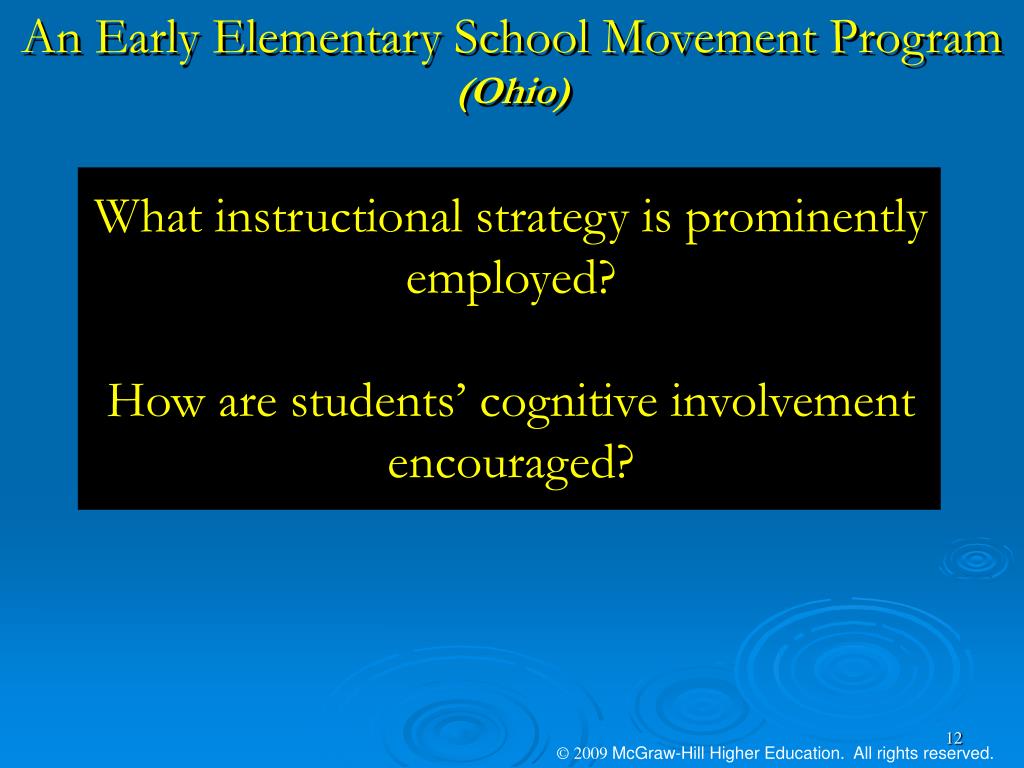 An Early Elementary School Movement Program
(Ohio)

What instructional strategy is prominently employed?

How are students’ cognitive involvement encouraged?

12

© 2009 McGraw-Hill Higher Education. All rights reserved.